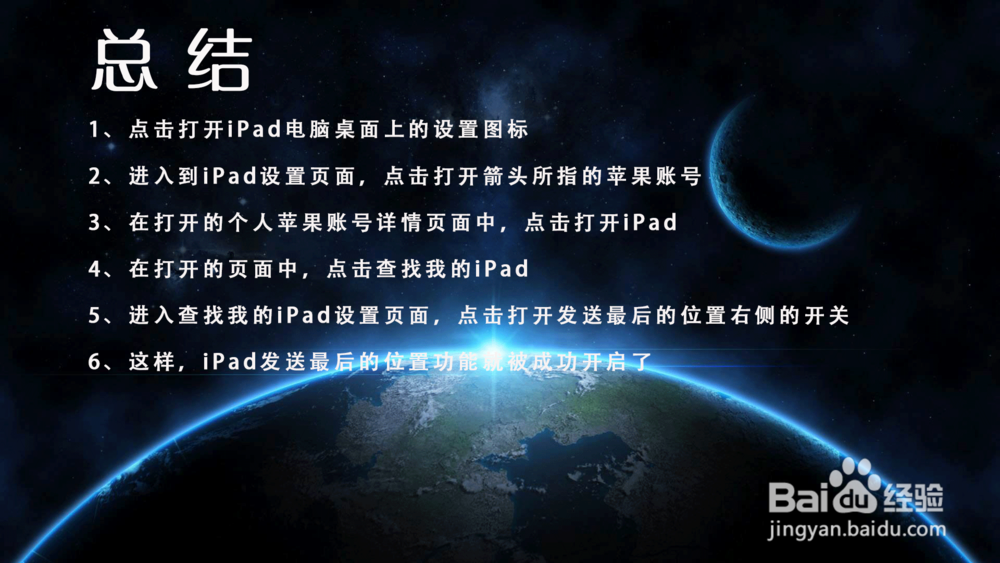 总结

1、点击打开iPad电脑桌面上的设置图标

2、进入到iPad设置页面，点击打开箭头所指的苹果账号

3、在打开的个人苹果账号详情页面中，点击打开iPad

4、在打开的页面中，点击查找我的iPad

5、进入查找我的iPad设置页面，点击打开发送最后的位置右侧的开关

6、这样，iPad发送最后的位置功能就被成功开启了

Baidu经验
jingyan.baidu.com